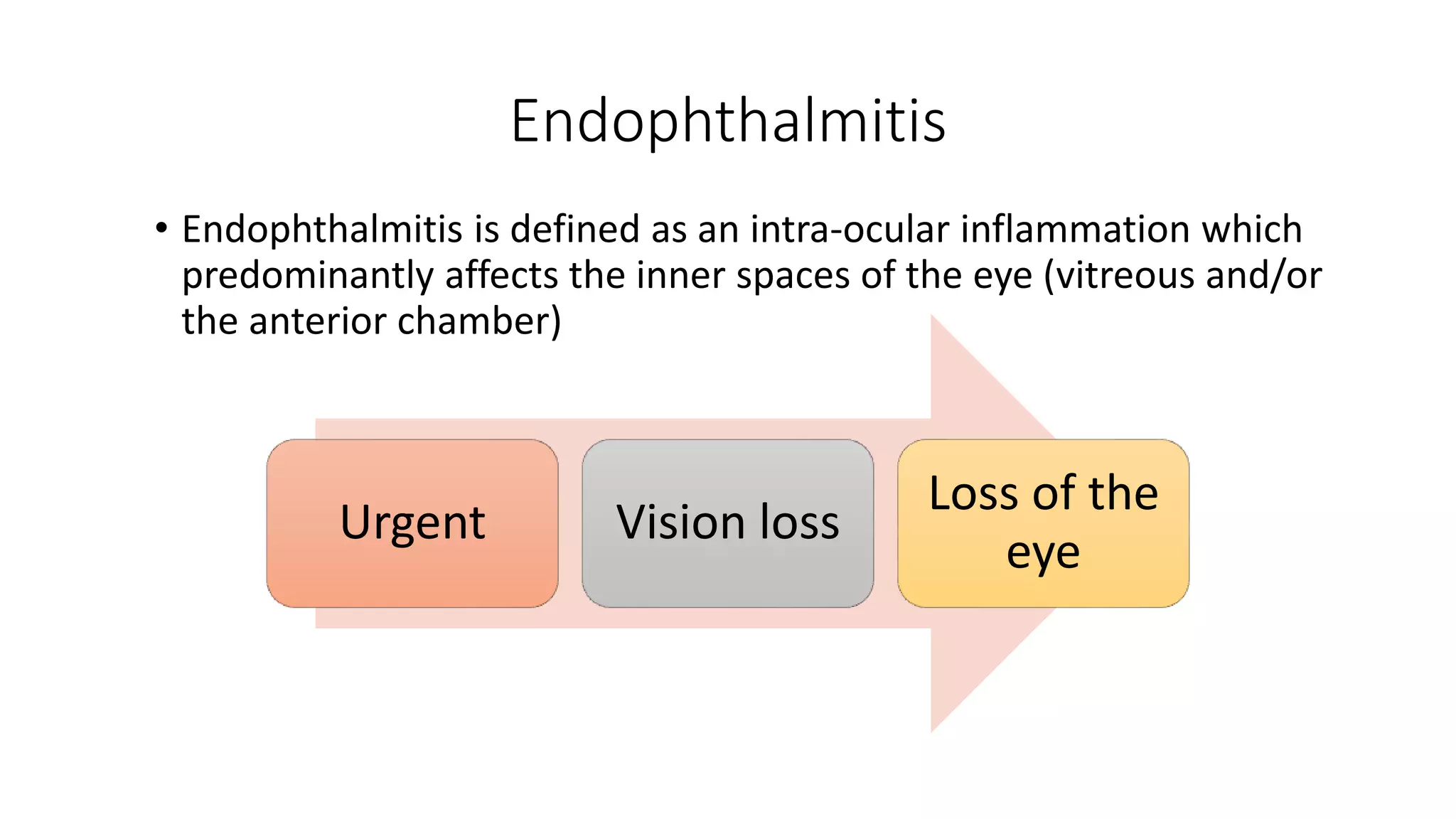 Endophthalmitis

• Endophthalmitis is defined as an intra-ocular inflammation which predominantly affects the inner spaces of the eye (vitreous and/or the anterior chamber)

Urgent

Vision loss

Loss of the eye